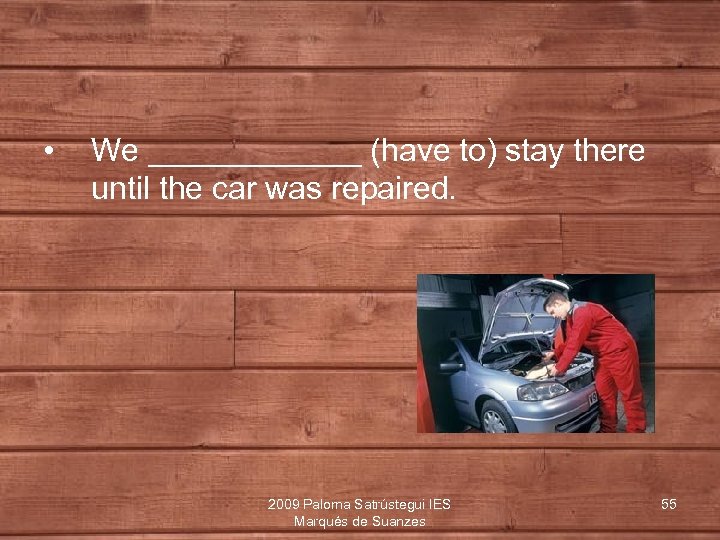 • We ____________ (have to) stay there until the car was repaired.

2009 Paloma Satrústegui IES Marqués de Suanzes

55